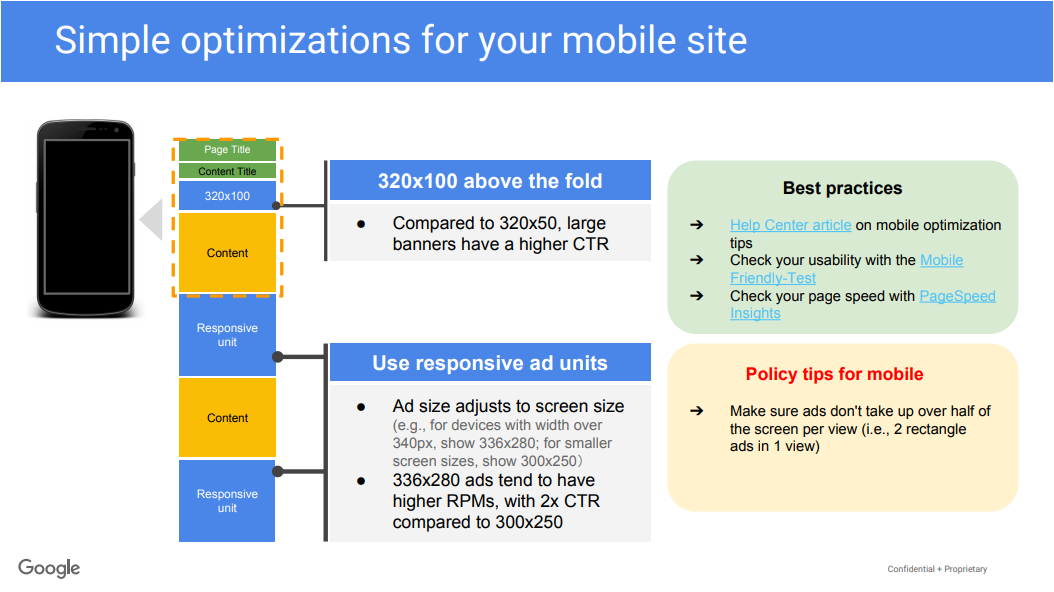 Simple optimizations for your mobile site

Page Title
Content Title
320x100
Content
Responsive unit
Content
Responsive unit

320x100 above the fold

● Compared to 320x50, large banners have a higher CTR

Use responsive ad units

● Ad size adjusts to screen size (e.g., for devices with width over 340px, show 336x280; for smaller screen sizes, show 300x250)
● 336x280 ads tend to have higher RPMs, with 2x CTR compared to 300x250

Best practices

➔ Help Center article on mobile optimization tips
➔ Check your usability with the Mobile Friendly-Test
➔ Check your page speed with PageSpeed Insights

Policy tips for mobile

➔ Make sure ads don't take up over half of the screen per view (i.e., 2 rectangle ads in 1 view)

Google

Confidential + Proprietary